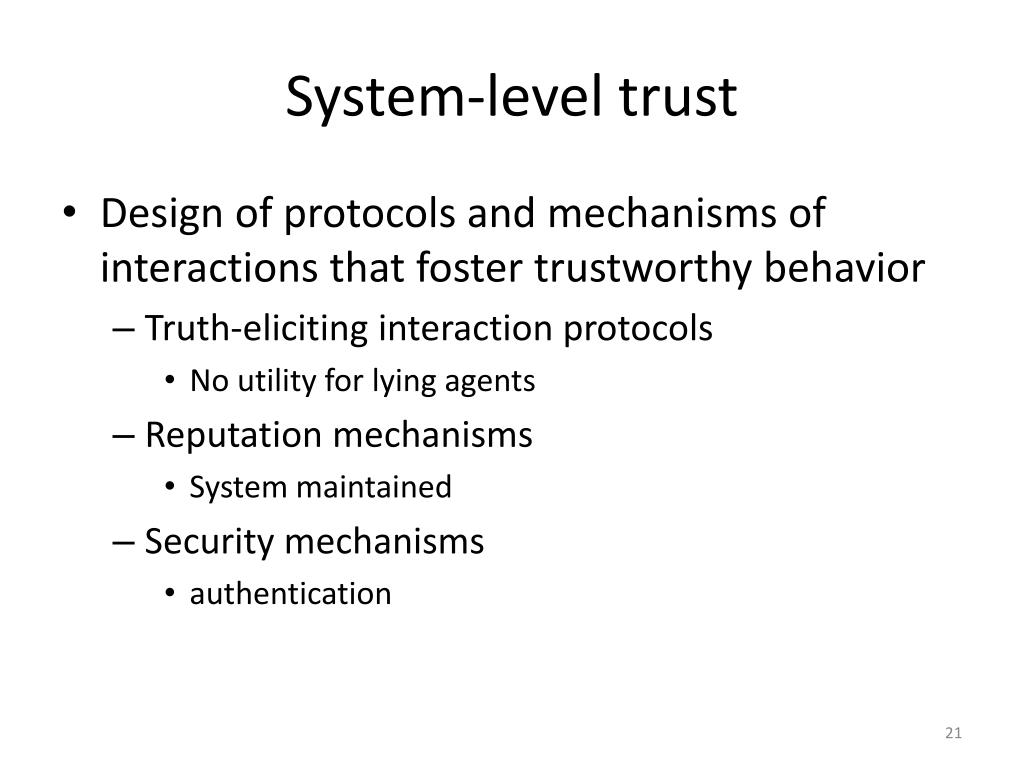 System-level trust

• Design of protocols and mechanisms of interactions that foster trustworthy behavior
  – Truth-eliciting interaction protocols
    • No utility for lying agents
  – Reputation mechanisms
    • System maintained
  – Security mechanisms
    • authentication

21